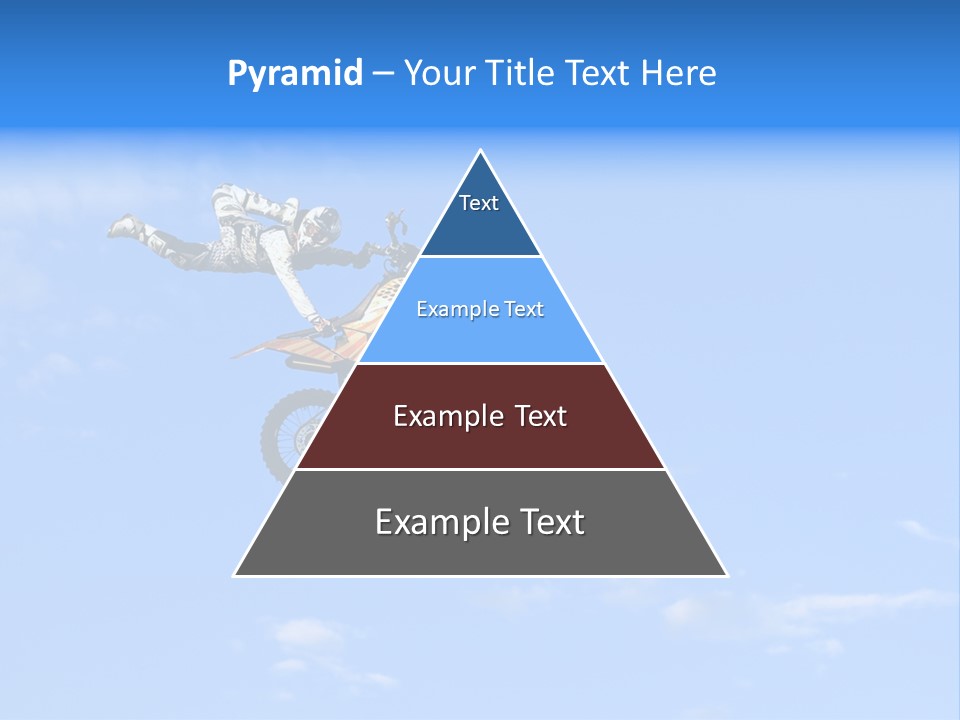 Pyramid – Your Title Text Here

Text

Example Text

Example Text

Example Text